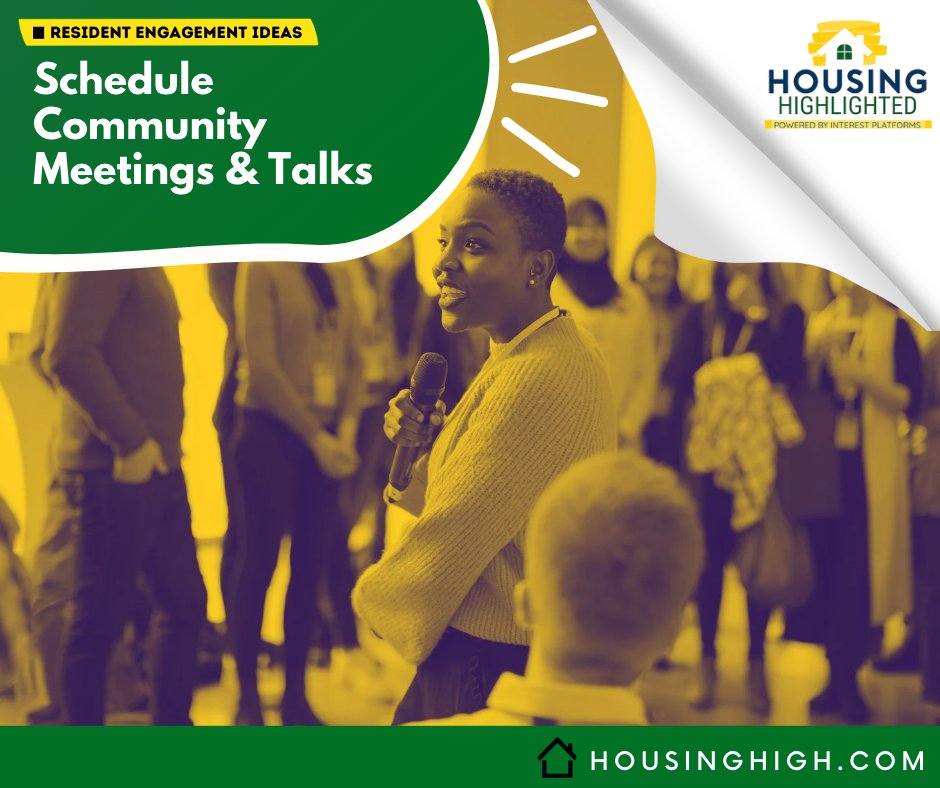 RESIDENT ENGAGEMENT IDEAS

Schedule Community Meetings & Talks

HOUSING HIGHLIGHTED
POWERED BY INTEREST PLATFORMS

HOUSINGHIGH.COM